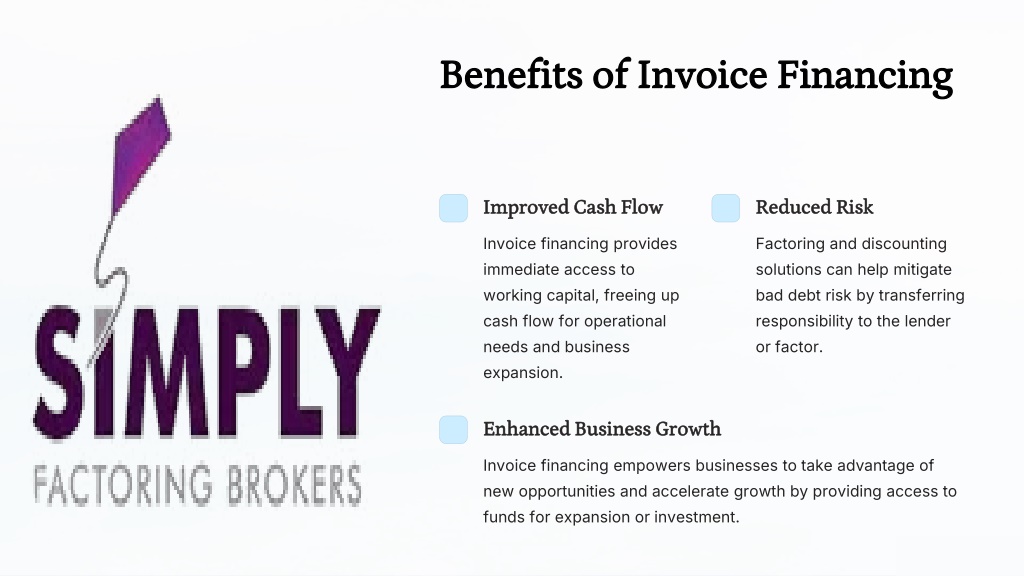 SIMPLY
FACTORING BROKERS

Benefits of Invoice Financing

Improved Cash Flow

Invoice financing provides immediate access to working capital, freeing up cash flow for operational needs and business expansion.

Reduced Risk

Factoring and discounting solutions can help mitigate bad debt risk by transferring responsibility to the lender or factor.

Enhanced Business Growth

Invoice financing empowers businesses to take advantage of new opportunities and accelerate growth by providing access to funds for expansion or investment.